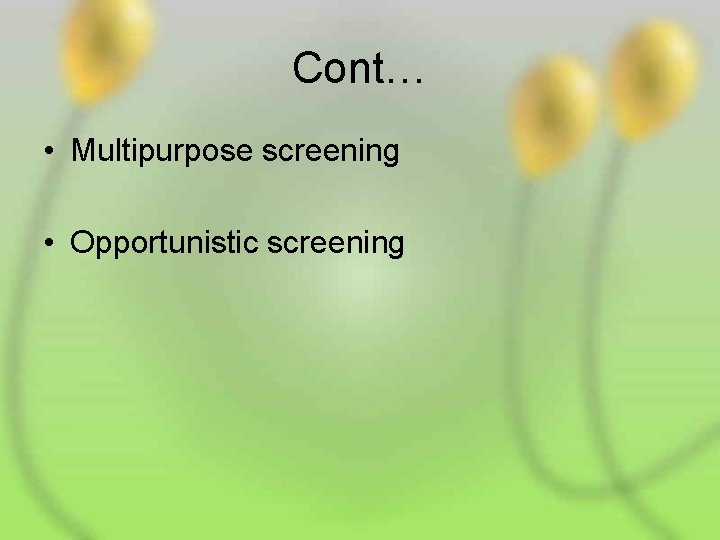 Cont…

• Multipurpose screening

• Opportunistic screening